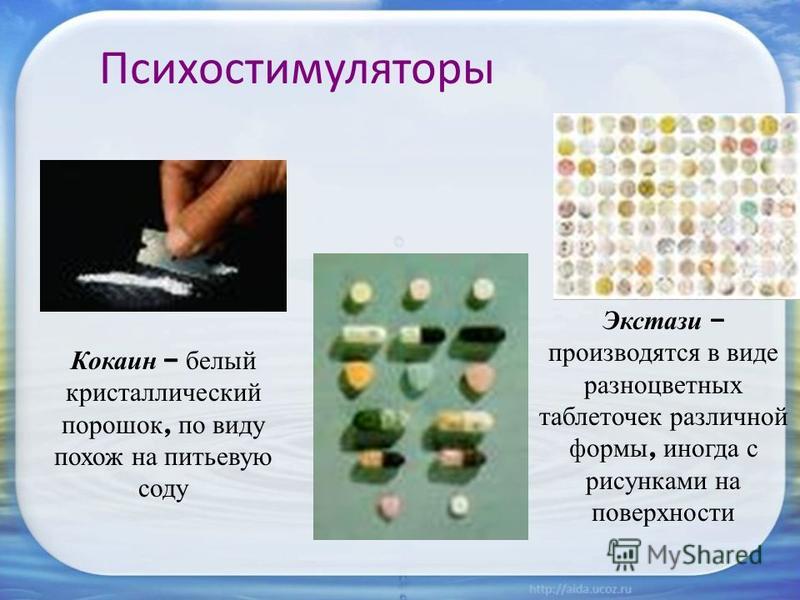 Психостимуляторы

Кокаин – белый кристаллический порошок, по виду похож на питьевую соду

Экстази – производятся в виде разноцветных таблеточек различной формы, иногда с рисунками на поверхности

MyShared

http://aida.ucoz.ru